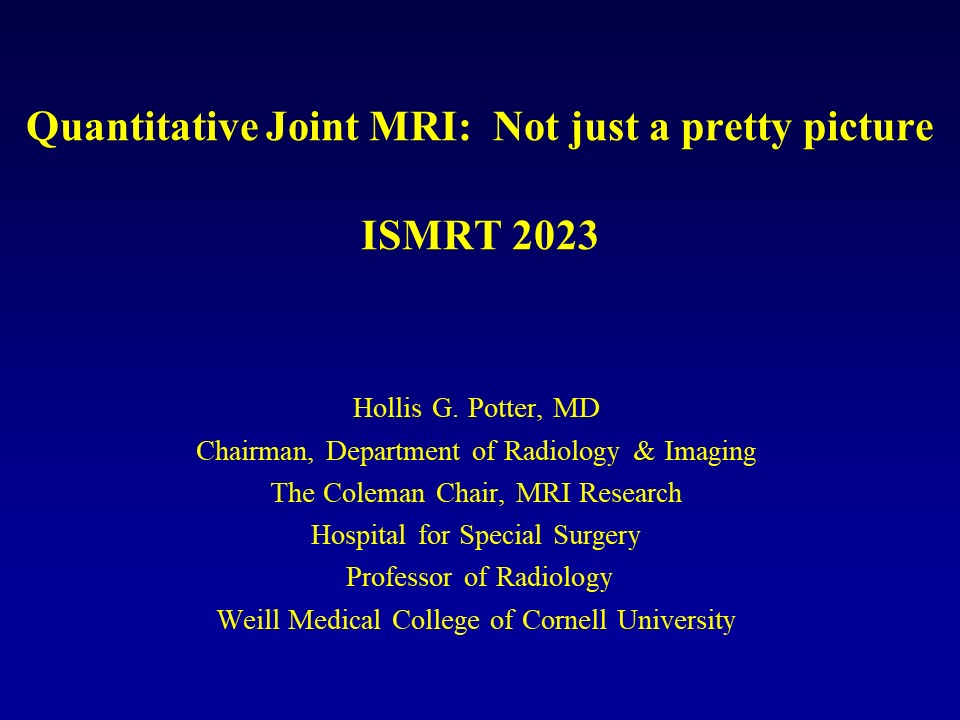 Quantitative Joint MRI: Not just a pretty picture

ISMRT 2023

Hollis G. Potter, MD
Chairman, Department of Radiology & Imaging
The Coleman Chair, MRI Research
Hospital for Special Surgery
Professor of Radiology
Weill Medical College of Cornell University